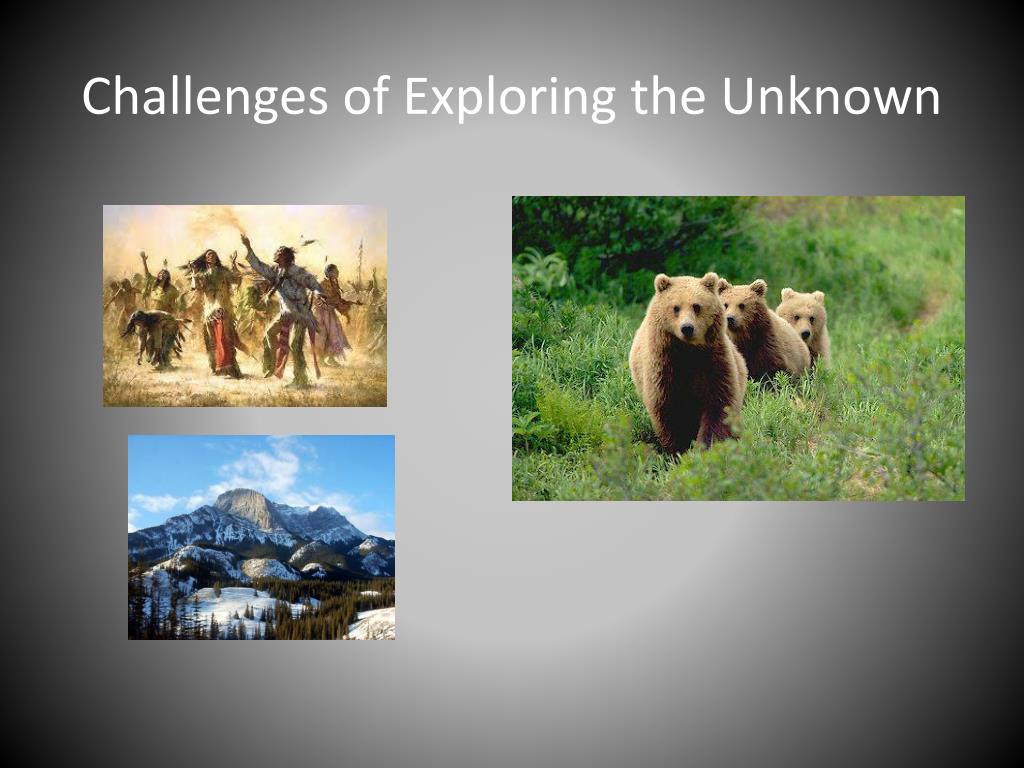 Challenges of Exploring the Unknown